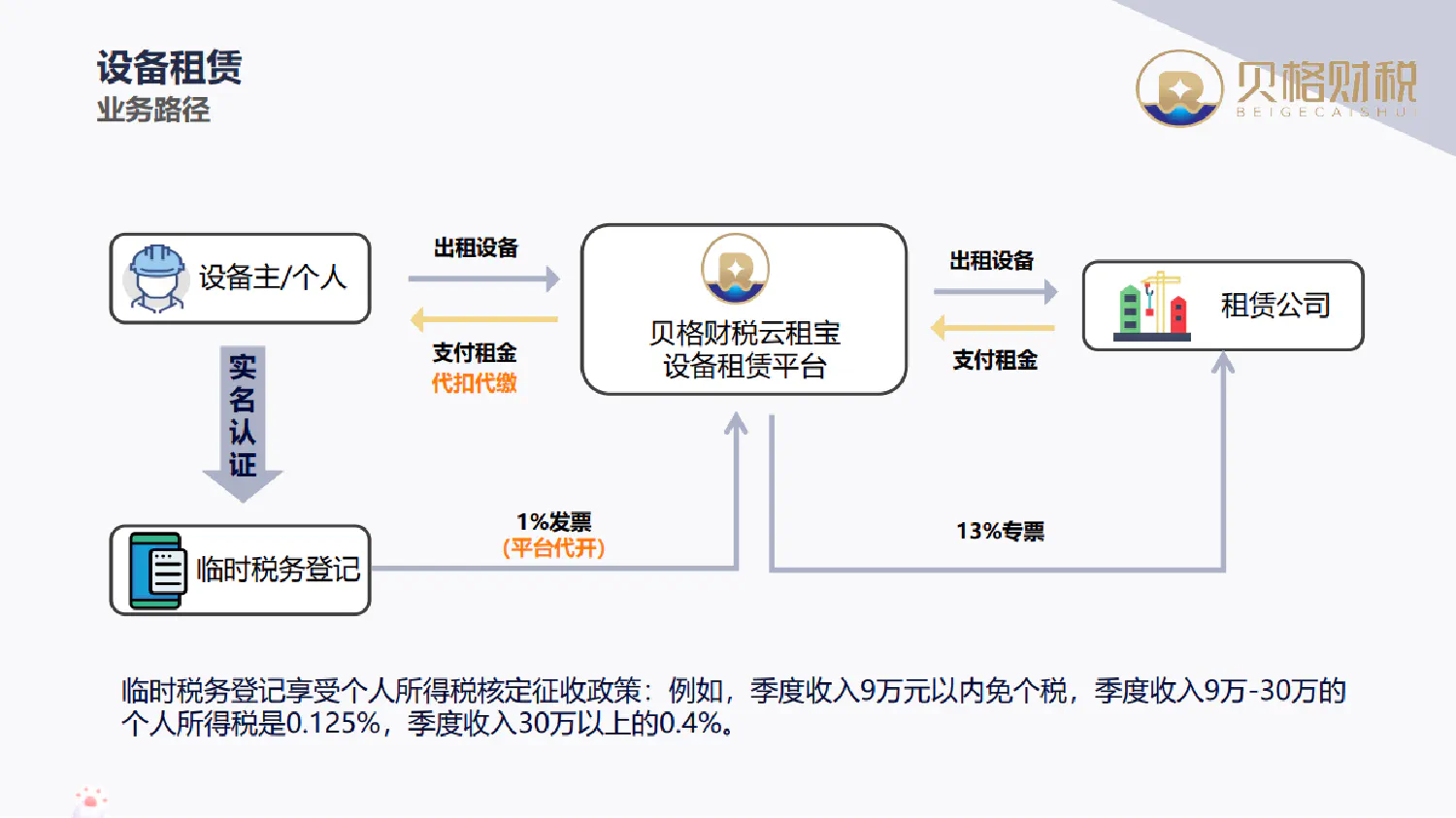 设备租赁
业务路径

贝格财税
BEIGECAISHUI

设备主/个人

出租设备

支付租金
代扣代缴

贝格财税云租宝
设备租赁平台

出租设备

支付租金

租赁公司

实名认证

临时税务登记

1%发票
（平台代开）

13%专票

临时税务登记享受个人所得税核定征收政策：例如，季度收入9万元以内免个税，季度收入9万-30万的个人所得税是0.125%，季度收入30万以上的0.4%。